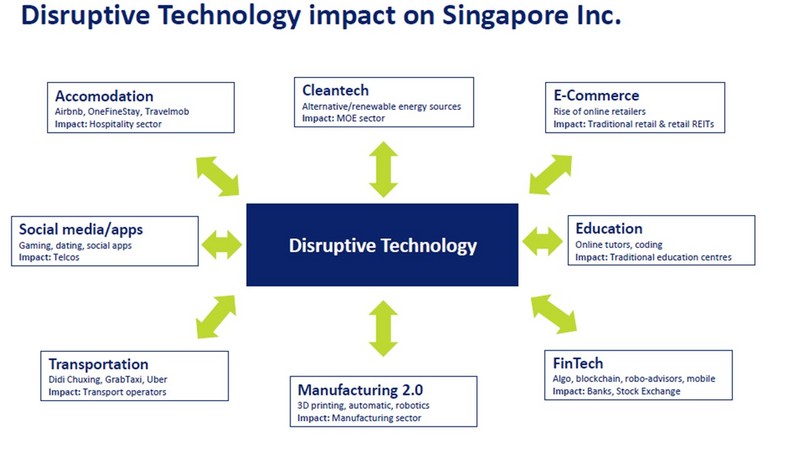 Disruptive Technology impact on Singapore Inc.

Accomodation
Airbnb, OneFineStay, Travelmob
Impact: Hospitality sector

Cleantech
Alternative/renewable energy sources
Impact: MOE sector

E-Commerce
Rise of online retailers
Impact: Traditional retail & retail REITs

Social media/apps
Gaming, dating, social apps
Impact: Telcos

Disruptive Technology

Education
Online tutors, coding
Impact: Traditional education centres

Transportation
Didi Chuxing, GrabTaxi, Uber
Impact: Transport operators

Manufacturing 2.0
3D printing, automatic, robotics
Impact: Manufacturing sector

FinTech
Algo, blockchain, robo-advisors, mobile
Impact: Banks, Stock Exchange